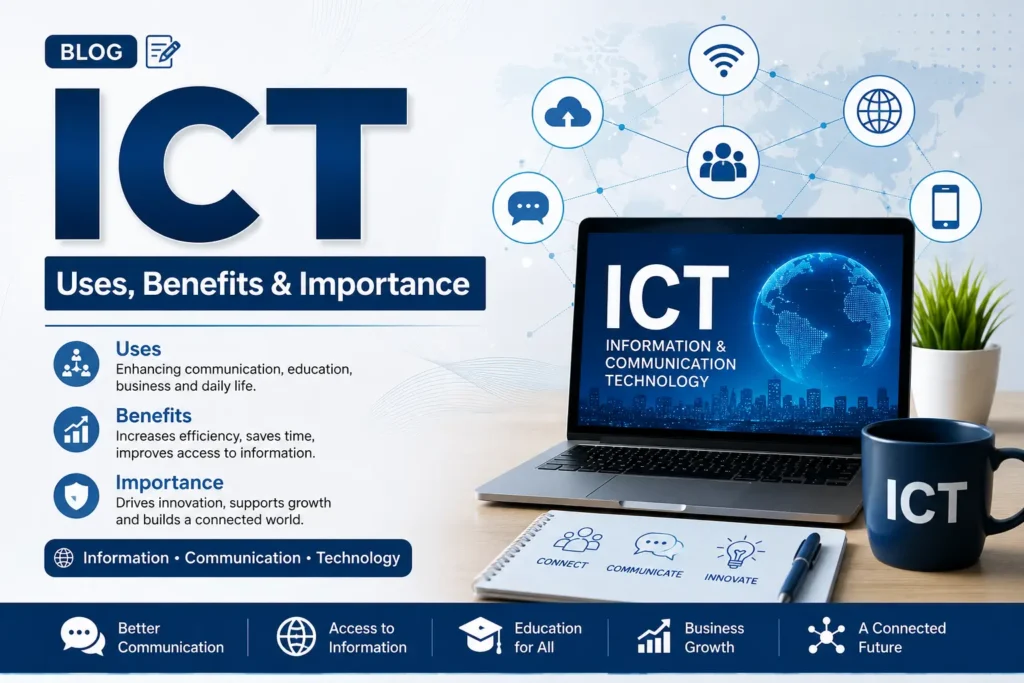 BLOG

ICT

Uses, Benefits & Importance

Uses
Enhancing communication, education, business and daily life.

Benefits
Increases efficiency, saves time, improves access to information.

Importance
Drives innovation, supports growth and builds a connected world.

Information • Communication • Technology

ICT
INFORMATION & COMMUNICATION TECHNOLOGY

CONNECT
COMMUNICATE
INNOVATE

ICT

Better Communication

Access to Information

Education for All

Business Growth

A Connected Future